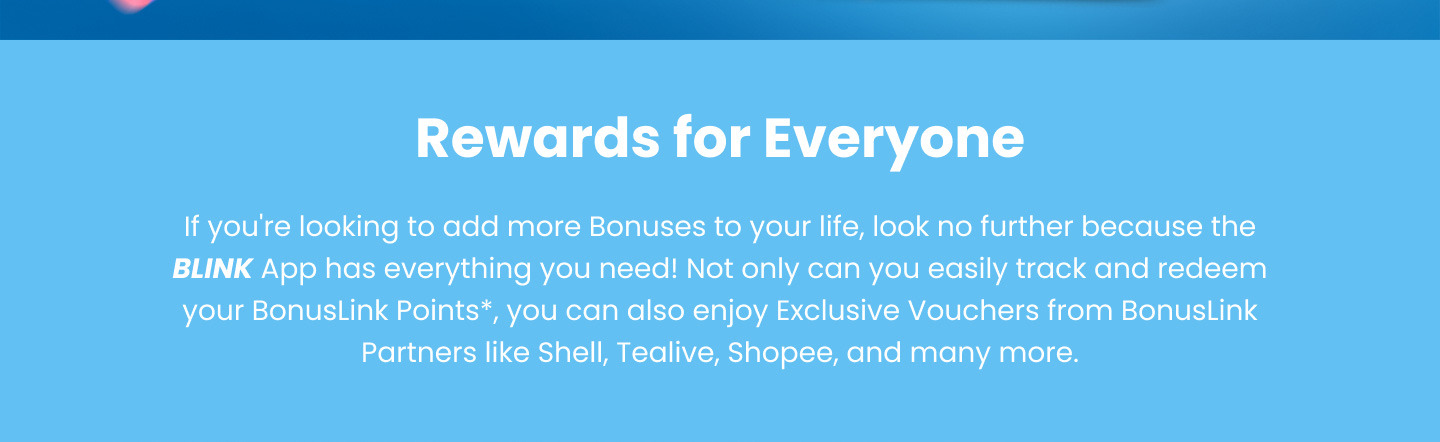 Rewards for Everyone

If you're looking to add more Bonuses to your life, look no further because the BLINK App has everything you need! Not only can you easily track and redeem your BonusLink Points*, you can also enjoy Exclusive Vouchers from BonusLink Partners like Shell, Tealive, Shopee, and many more.